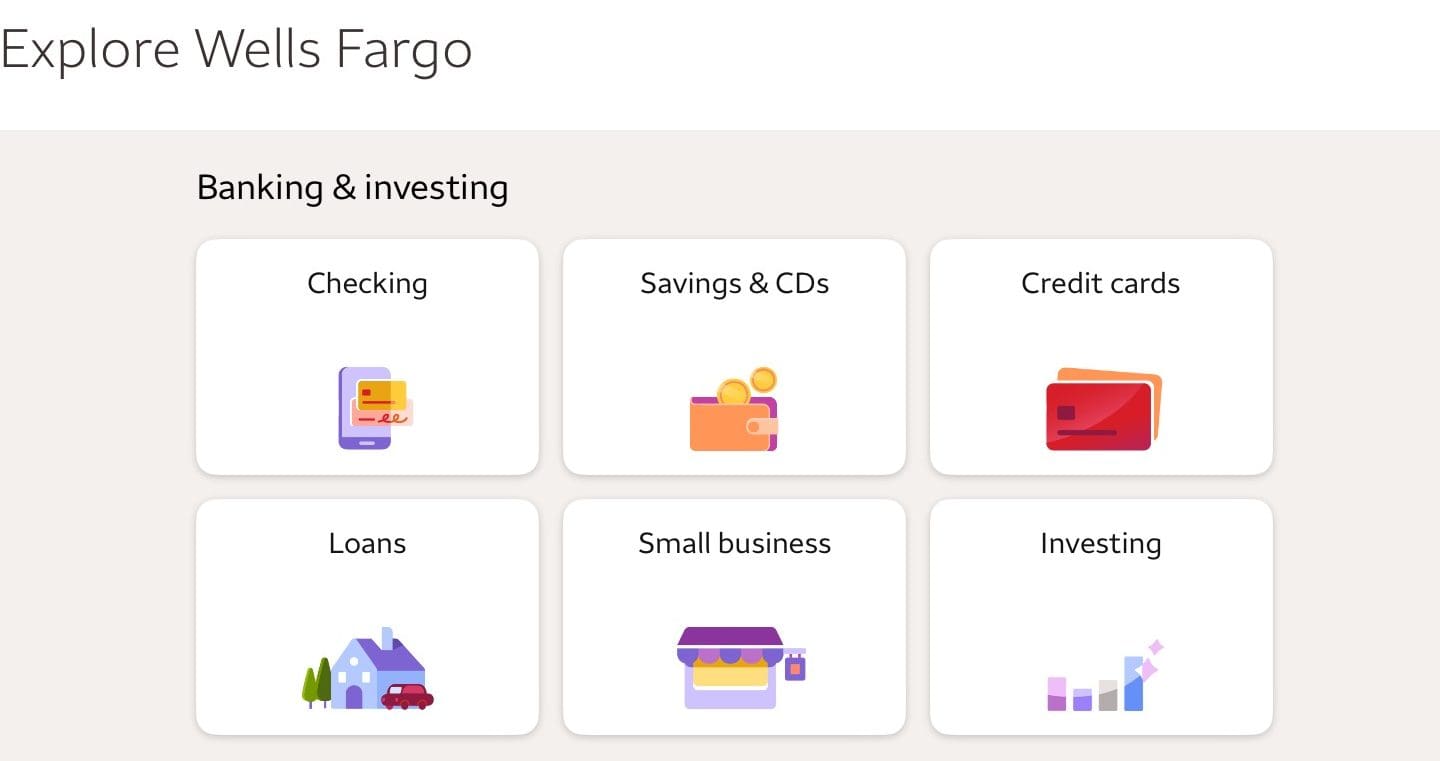 Explore Wells Fargo

Banking & investing

Checking

Savings & CDs

Credit cards

Loans

Small business

Investing